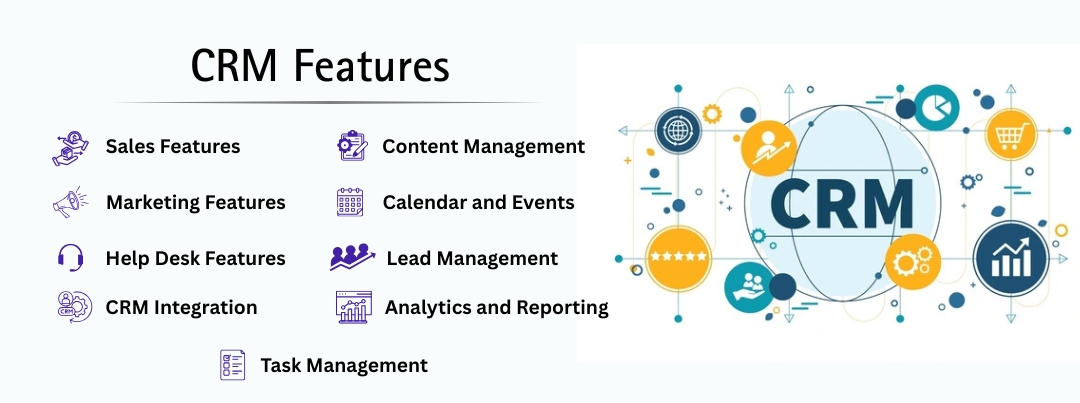 CRM Features

Sales Features

Marketing Features

Help Desk Features

CRM Integration

Content Management

Calendar and Events

Lead Management

Analytics and Reporting

Task Management

CRM